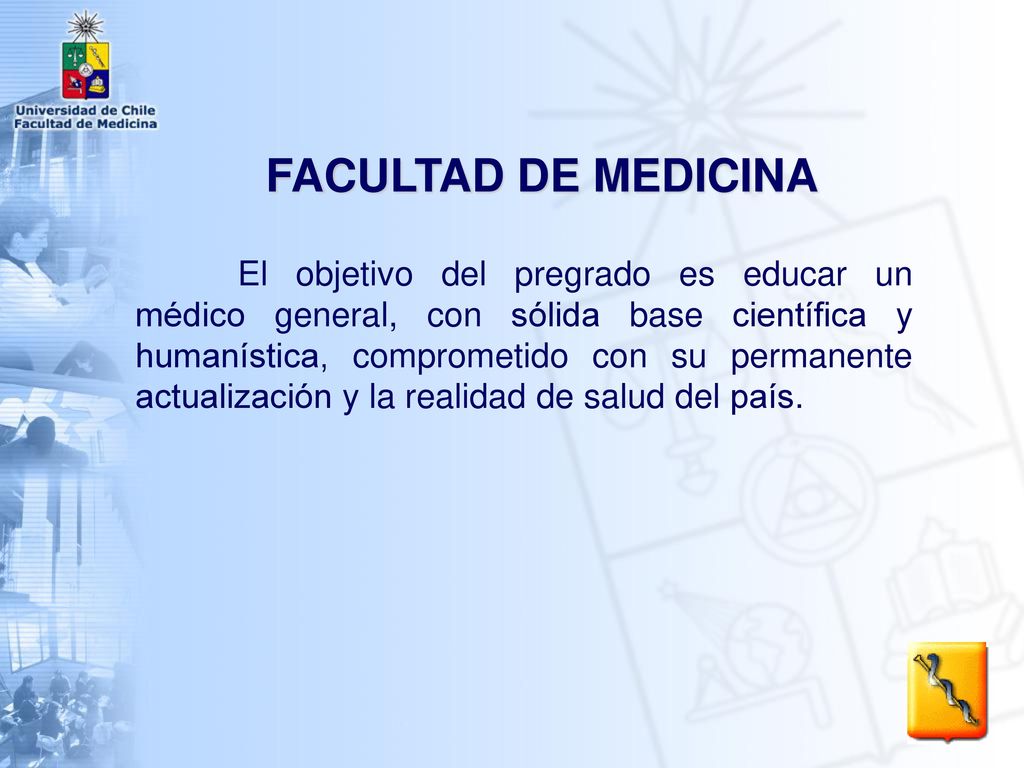 Universidad de Chile
Facultad de Medicina

FACULTAD DE MEDICINA

El objetivo del pregrado es educar un médico general, con sólida base científica y humanística, comprometido con su permanente actualización y la realidad de salud del país.